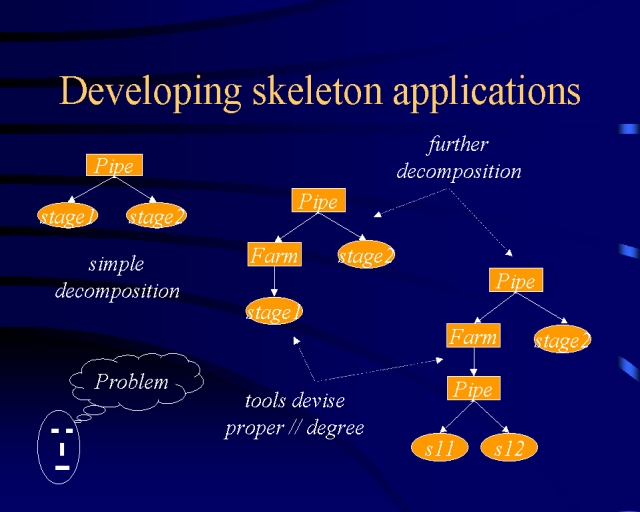 Developing skeleton applications

Pipe

stage1

stage2

simple decomposition

further decomposition

Pipe

Farm

stage2

stage1

Pipe

Farm

stage2

Pipe

s11

s12

Problem

tools devise proper // degree